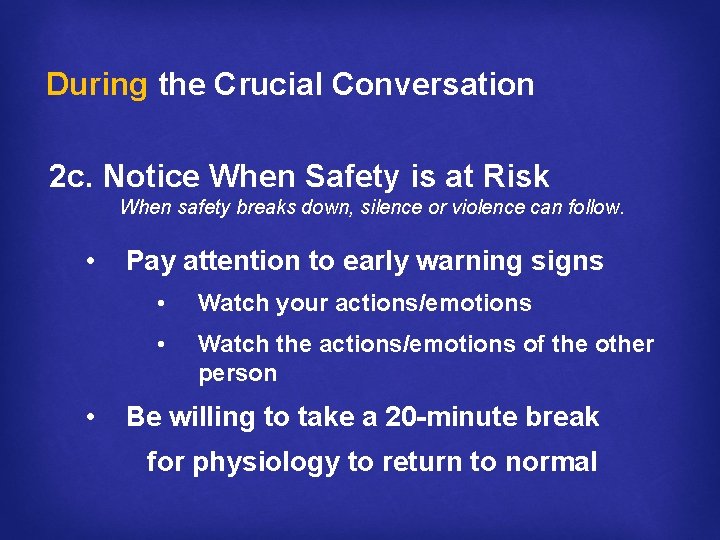 During the Crucial Conversation

2c. Notice When Safety is at Risk

When safety breaks down, silence or violence can follow.

• Pay attention to early warning signs

• Watch your actions/emotions

• Watch the actions/emotions of the other person

• Be willing to take a 20-minute break for physiology to return to normal